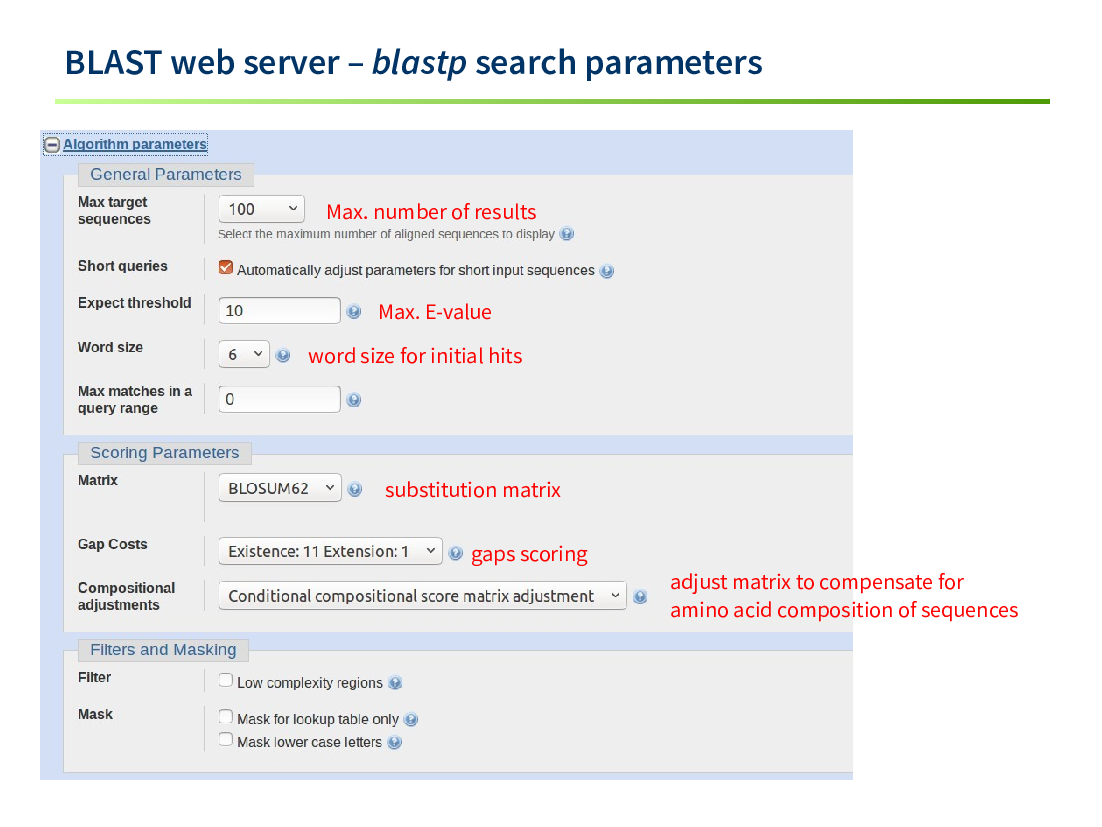 BLAST web server – blastp search parameters

Algorithm parameters

General Parameters

Max target sequences
100
Max. number of results
Select the maximum number of aligned sequences to display

Short queries
Automatically adjust parameters for short input sequences

Expect threshold
10
Max. E-value

Word size
6
word size for initial hits

Max matches in a query range
0

Scoring Parameters

Matrix
BLOSUM62
substitution matrix

Gap Costs
Existence: 11 Extension: 1
gaps scoring

Compositional adjustments
Conditional compositional score matrix adjustment
adjust matrix to compensate for amino acid composition of sequences

Filters and Masking

Filter
Low complexity regions

Mask
Mask for lookup table only
Mask lower case letters